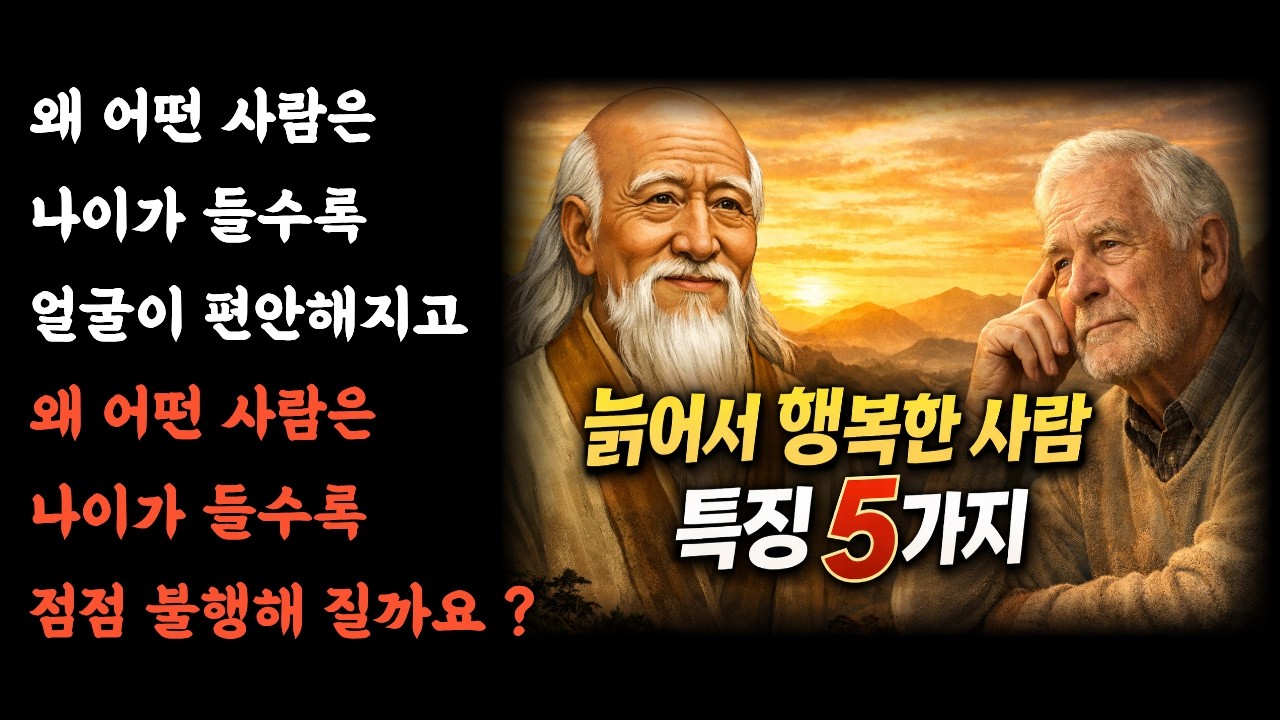 왜 어떤 사람은
나이가 들수록
얼굴이 편안해지고
왜 어떤 사람은
나이가 들수록
점점 불행해 질까요 ?

늙어서 행복한 사람
특징 5가지